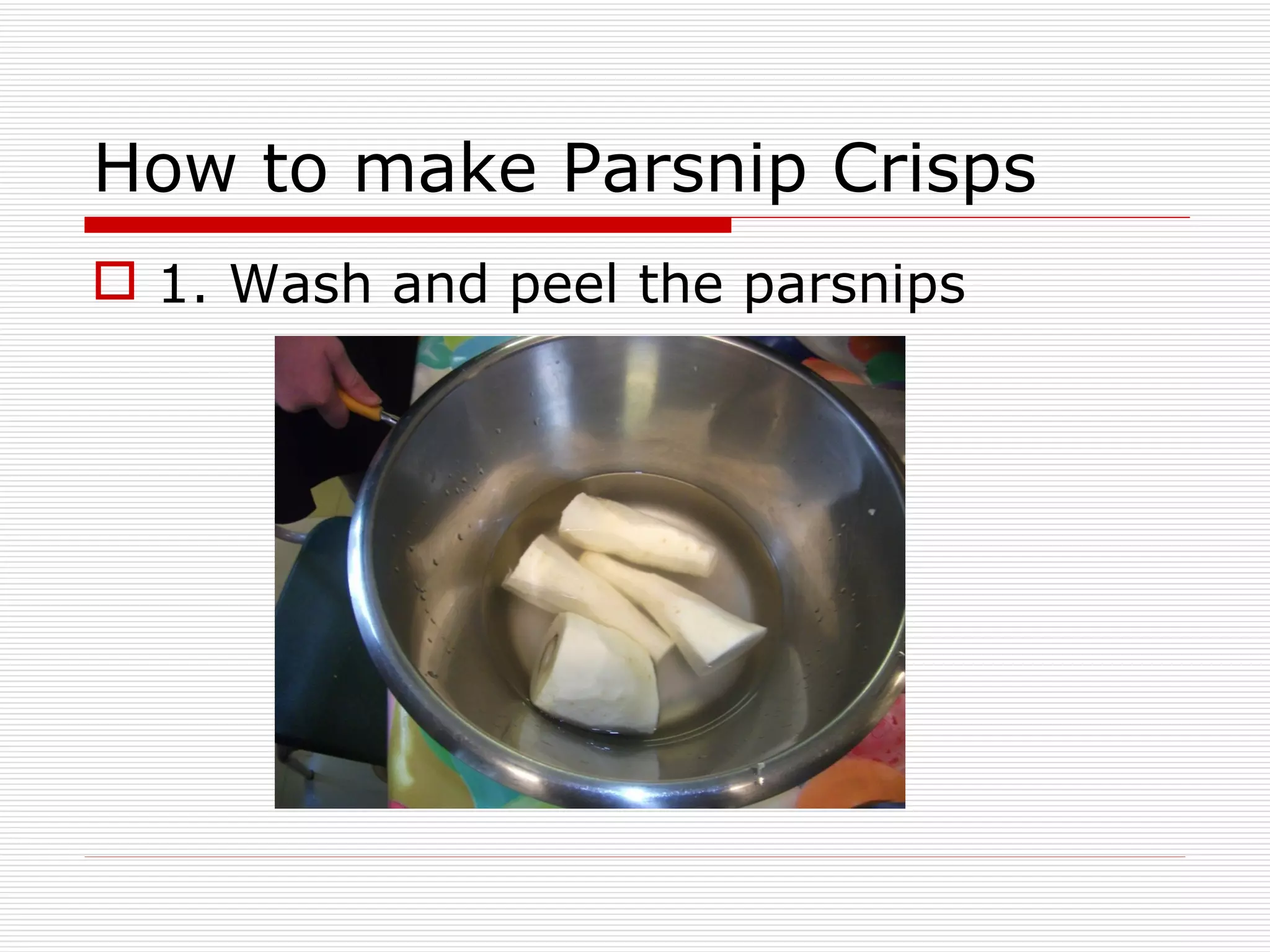 How to make Parsnip Crisps

1. Wash and peel the parsnips